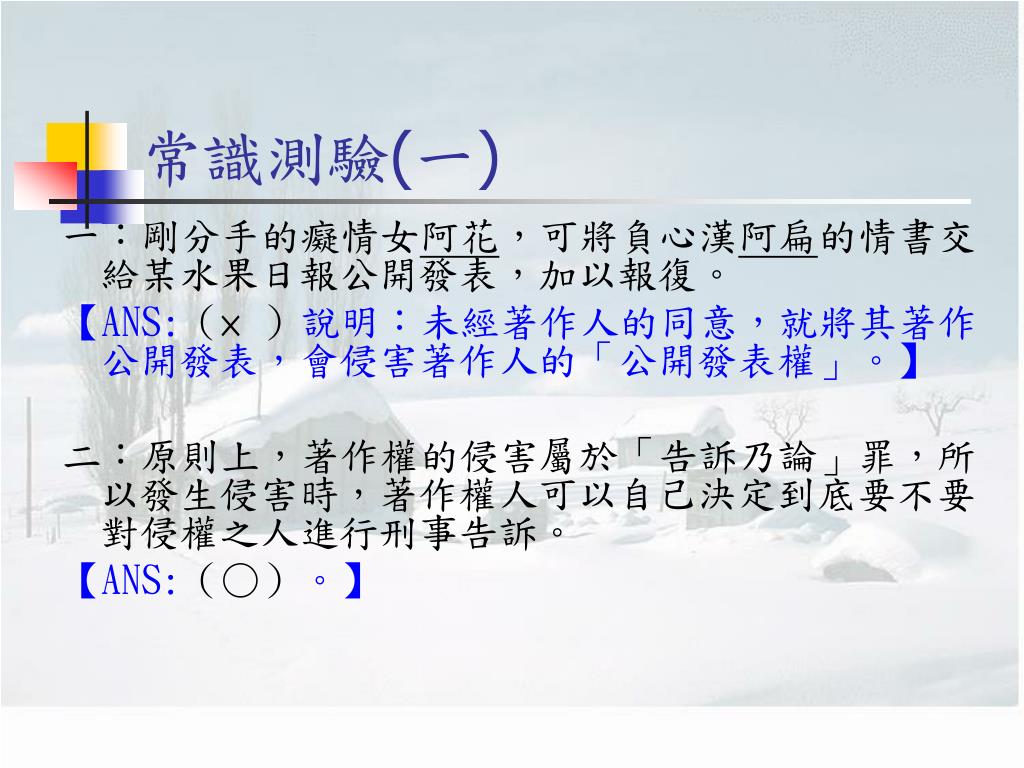 常識測驗(一)

一：剛分手的癡情女阿花，可將負心漢阿扁的情書交給某水果日報公開發表，加以報復。

【ANS:（× ）說明：未經著作人的同意，就將其著作公開發表，會侵害著作人的「公開發表權」。】

二：原則上，著作權的侵害屬於「告訴乃論」罪，所以發生侵害時，著作權人可以自己決定到底要不要對侵權之人進行刑事告訴。

【ANS:（○）。】